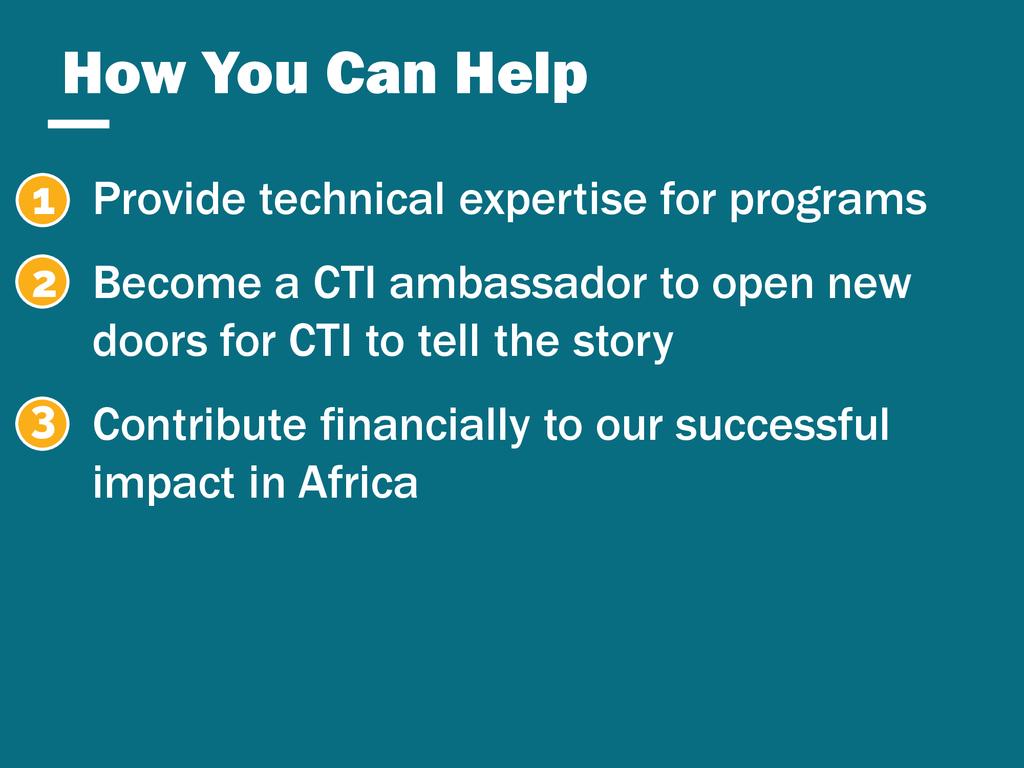 How You Can Help

1 Provide technical expertise for programs

2 Become a CTI ambassador to open new doors for CTI to tell the story

3 Contribute financially to our successful impact in Africa